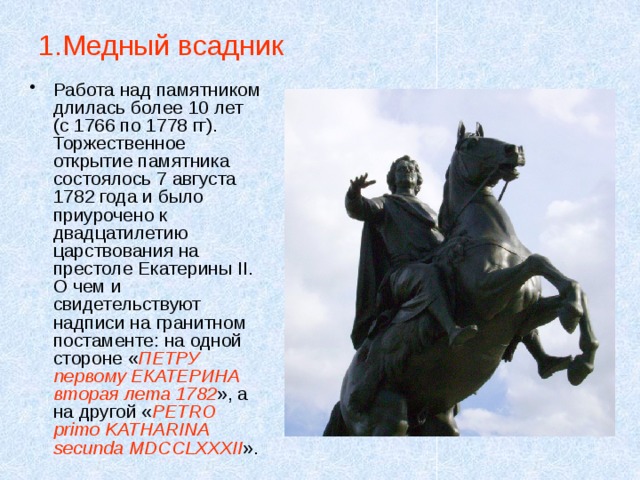 1.Медный всадник

• Работа над памятником длилась более 10 лет (с 1766 по 1778 гг). Торжественное открытие памятника состоялось 7 августа 1782 года и было приурочено к двадцатилетию царствования на престоле Екатерины II. О чем и свидетельствуют надписи на гранитном постаменте: на одной стороне «ПЕТРУ первому ЕКАТЕРИНА вторая лета 1782», а на другой «PETRO primo KATHARINA secunda MDCCLXXXII».